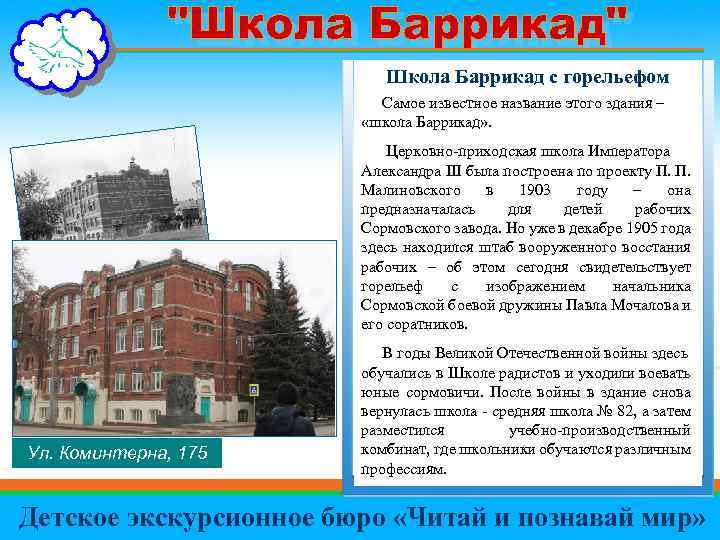 "Школа Баррикад"

Школа Баррикад с горельефом

Самое известное название этого здания – «школа Баррикад».

Церковно-приходская школа Императора Александра III была построена по проекту П. П. Малиновского в 1903 году – она предназначалась для детей рабочих Сормовского завода. Но уже в декабре 1905 года здесь находился штаб вооруженного восстания рабочих – об этом сегодня свидетельствует горельеф с изображением начальника Сормовской боевой дружины Павла Мочалова и его соратников.

В годы Великой Отечественной войны здесь обучались в Школе радистов и уходили воевать юные сормовичи. После войны в здание снова вернулась школа - средняя школа № 82, а затем разместился учебно-производственный комбинат, где школьники обучаются различным профессиям.

Ул. Коминтерна, 175

Детское экскурсионное бюро «Читай и познавай мир»